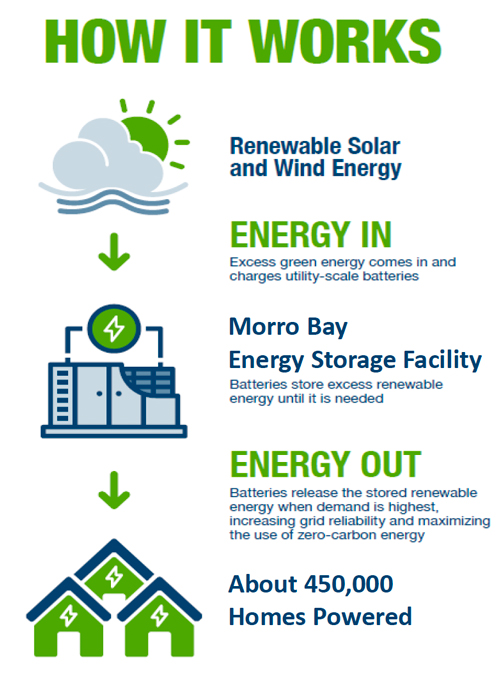 HOW IT WORKS

Renewable Solar and Wind Energy

ENERGY IN

Excess green energy comes in and charges utility-scale batteries

Morro Bay Energy Storage Facility

Batteries store excess renewable energy until it is needed

ENERGY OUT

Batteries release the stored renewable energy when demand is highest, increasing grid reliability and maximizing the use of zero-carbon energy

About 450,000 Homes Powered